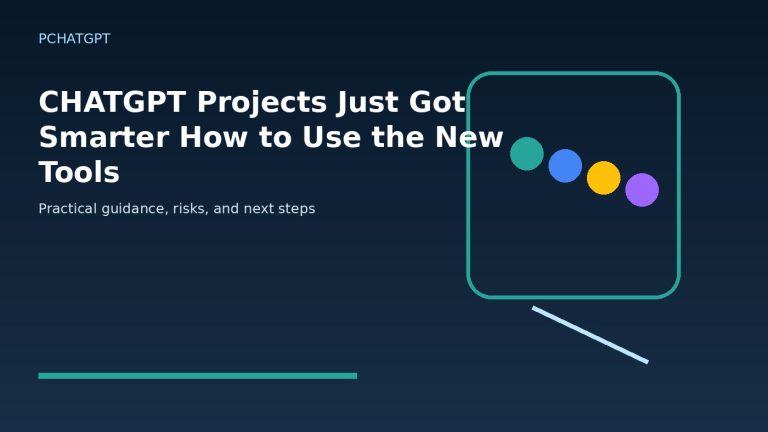 PCHATGPT

CHATGPT Projects Just Got Smarter How to Use the New Tools

Practical guidance, risks, and next steps